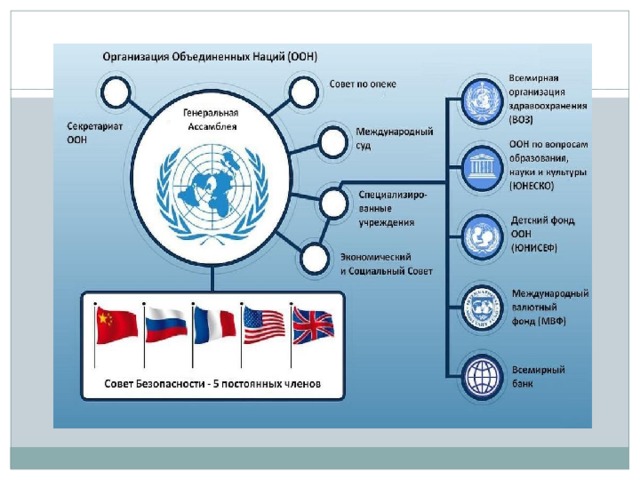 Организация Объединенных Наций (ООН)

Секретариат ООН

Генеральная Ассамблея

Совет по опеке

Международный суд

Специализированные учреждения

Экономический и Социальный Совет

Совет Безопасности - 5 постоянных членов

Всемирная организация здравоохранения (ВОЗ)

ООН по вопросам образования, науки и культуры (ЮНЕСКО)

Детский фонд ООН (ЮНИСЕФ)

Международный валютный фонд (МВФ)

Всемирный банк